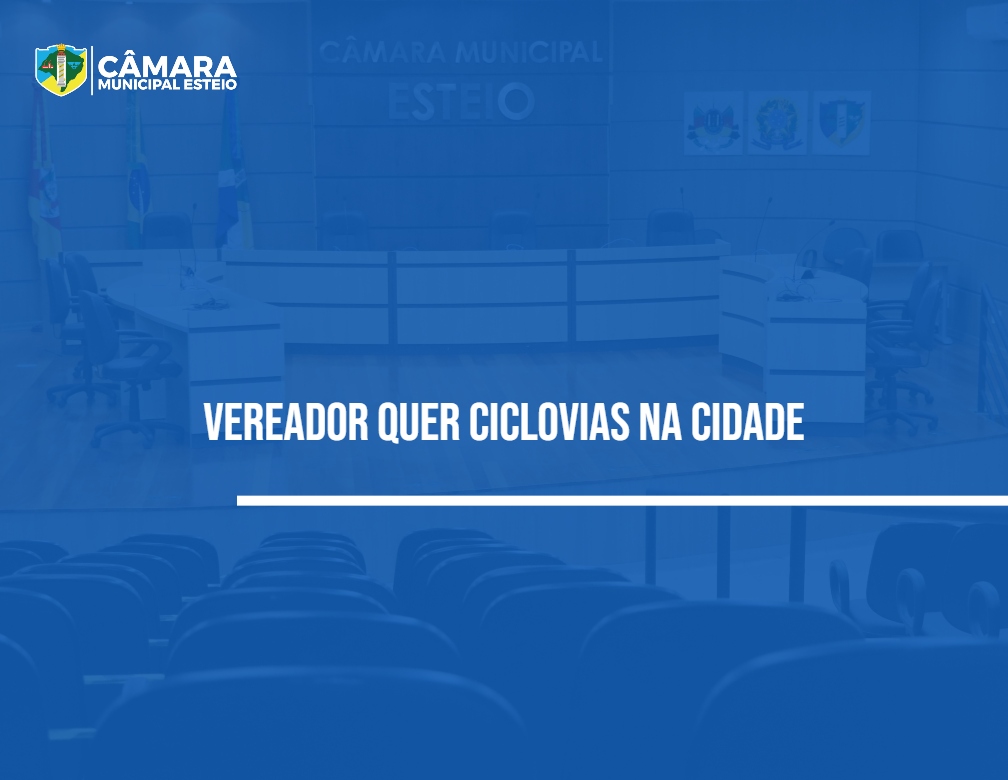 CÂMARA
MUNICIPAL ESTEIO

CÂMARA MUNICIPAL
ESTEIO

VEREADOR QUER CICLOVIAS NA CIDADE